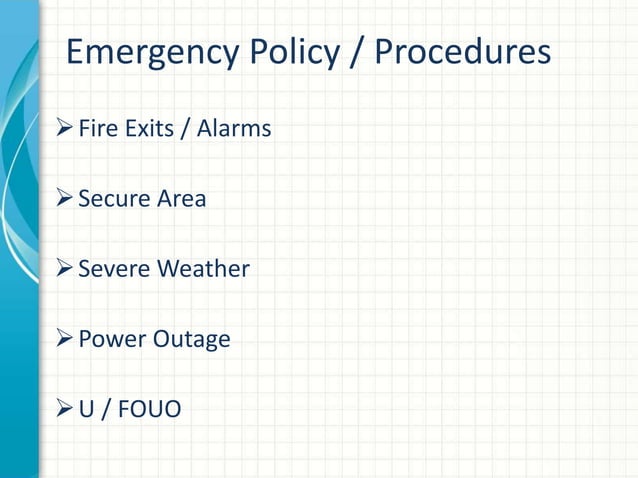 Emergency Policy / Procedures

➢ Fire Exits / Alarms

➢ Secure Area

➢ Severe Weather

➢ Power Outage

➢ U / FOUO